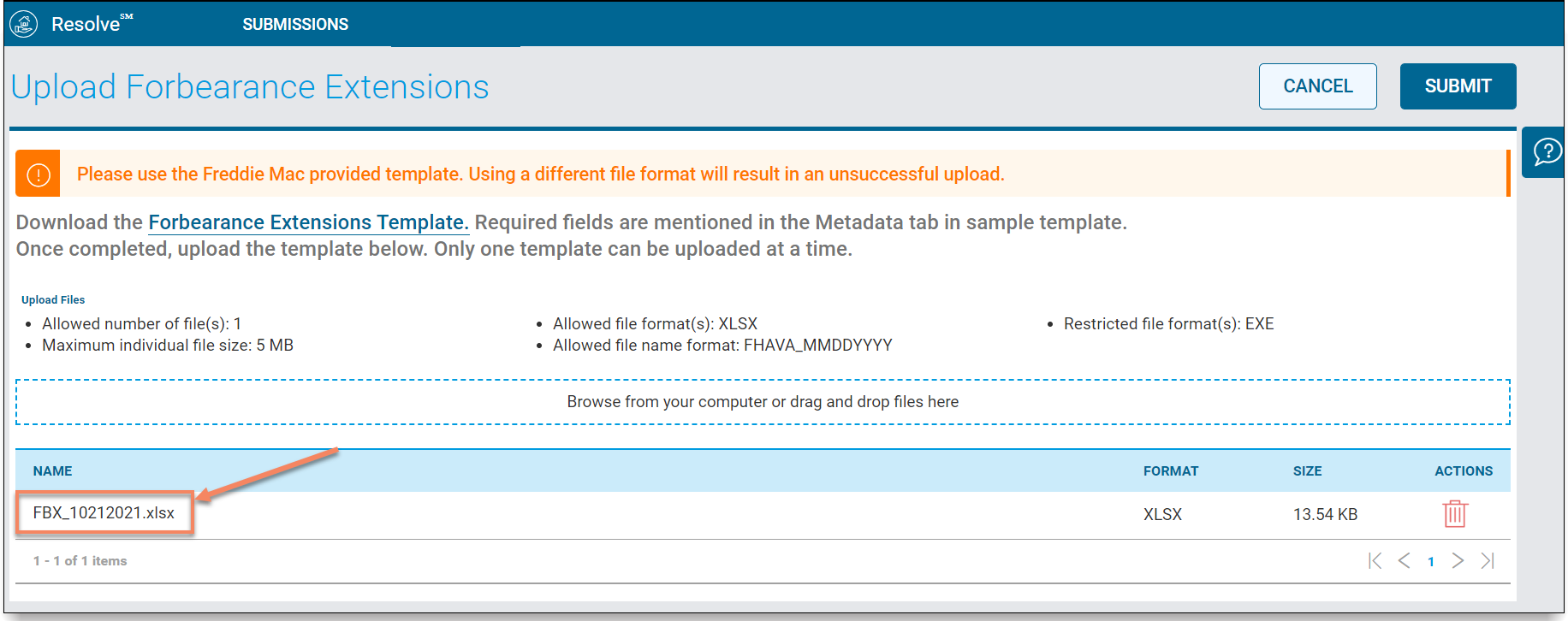 Resolve℠ SUBMISSIONS

Upload Forbearance Extensions

CANCEL SUBMIT

Please use the Freddie Mac provided template. Using a different file format will result in an unsuccessful upload.

Download the Forbearance Extensions Template. Required fields are mentioned in the Metadata tab in sample template. Once completed, upload the template below. Only one template can be uploaded at a time.

Upload Files

- Allowed number of file(s): 1
- Maximum individual file size: 5 MB

- Allowed file format(s): XLSX
- Allowed file name format: FHAVA_MMDDYYYY

- Restricted file format(s): EXE

Browse from your computer or drag and drop files here

| NAME | FORMAT | SIZE | ACTIONS |
|---|---|---|---|
| FBX_10212021.xlsx | XLSX | 13.54 KB | |

1 - 1 of 1 items

1